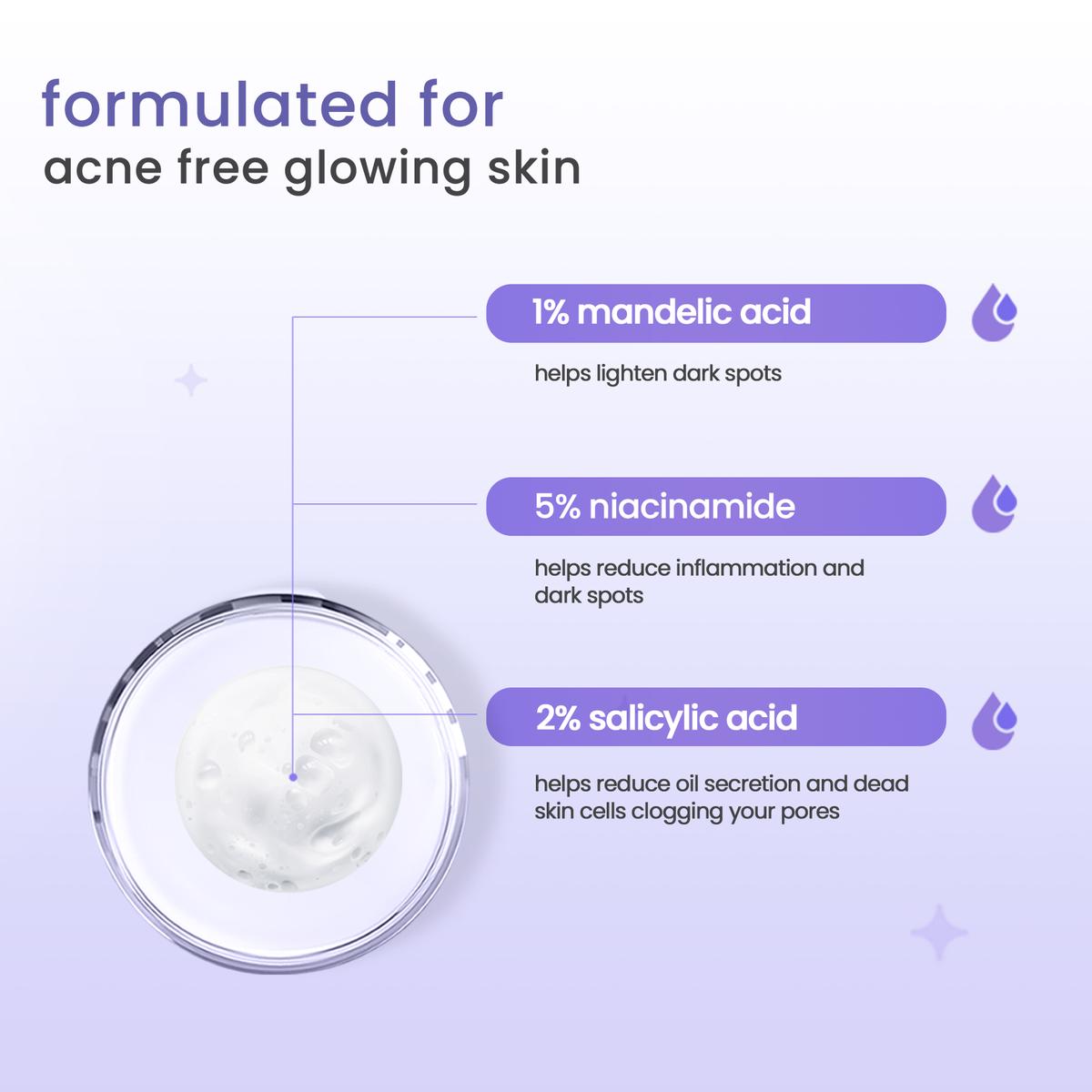 formulated for
acne free glowing skin

1% mandelic acid

helps lighten dark spots

5% niacinamide

helps reduce inflammation and dark spots

2% salicylic acid

helps reduce oil secretion and dead skin cells clogging your pores